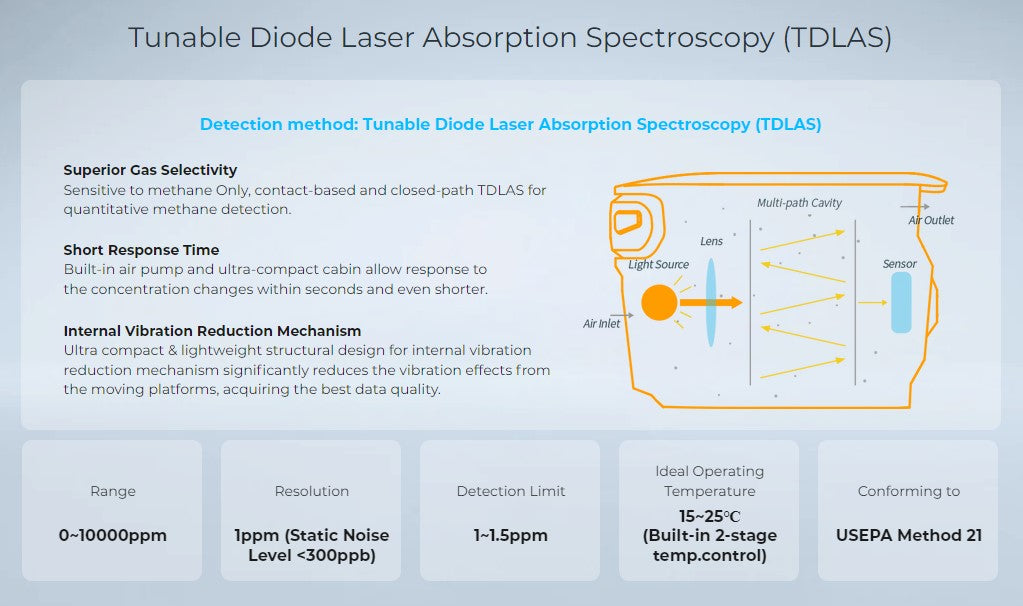 Tunable Diode Laser Absorption Spectroscopy (TDLAS)

Detection method: Tunable Diode Laser Absorption Spectroscopy (TDLAS)

Superior Gas Selectivity
Sensitive to methane Only, contact-based and closed-path TDLAS for quantitative methane detection.

Short Response Time
Built-in air pump and ultra-compact cabin allow response to the concentration changes within seconds and even shorter.

Internal Vibration Reduction Mechanism
Ultra compact & lightweight structural design for internal vibration reduction mechanism significantly reduces the vibration effects from the moving platforms, acquiring the best data quality.

Multi-path Cavity
Air Outlet
Lens
Light Source
Sensor
Air Inlet

Range
0~10000ppm

Resolution
1ppm (Static Noise Level <300ppb)

Detection Limit
1~1.5ppm

Ideal Operating Temperature
15~25℃ (Built-in 2-stage temp.control)

Conforming to
USEPA Method 21